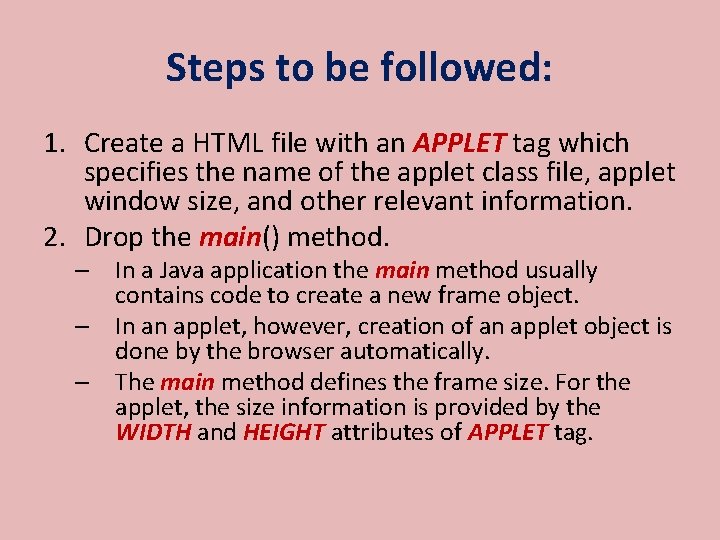 Steps to be followed:

1. Create a HTML file with an APPLET tag which specifies the name of the applet class file, applet window size, and other relevant information.
2. Drop the main() method.
– In a Java application the main method usually contains code to create a new frame object.
– In an applet, however, creation of an applet object is done by the browser automatically.
– The main method defines the frame size. For the applet, the size information is provided by the WIDTH and HEIGHT attributes of APPLET tag.